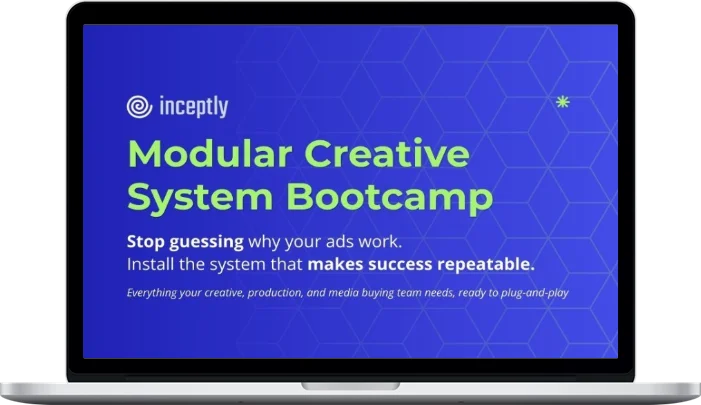 inceptly

Modular Creative System Bootcamp

Stop guessing why your ads work.
Install the system that makes success repeatable.

Everything your creative, production, and media buying team needs, ready to plug-and-play